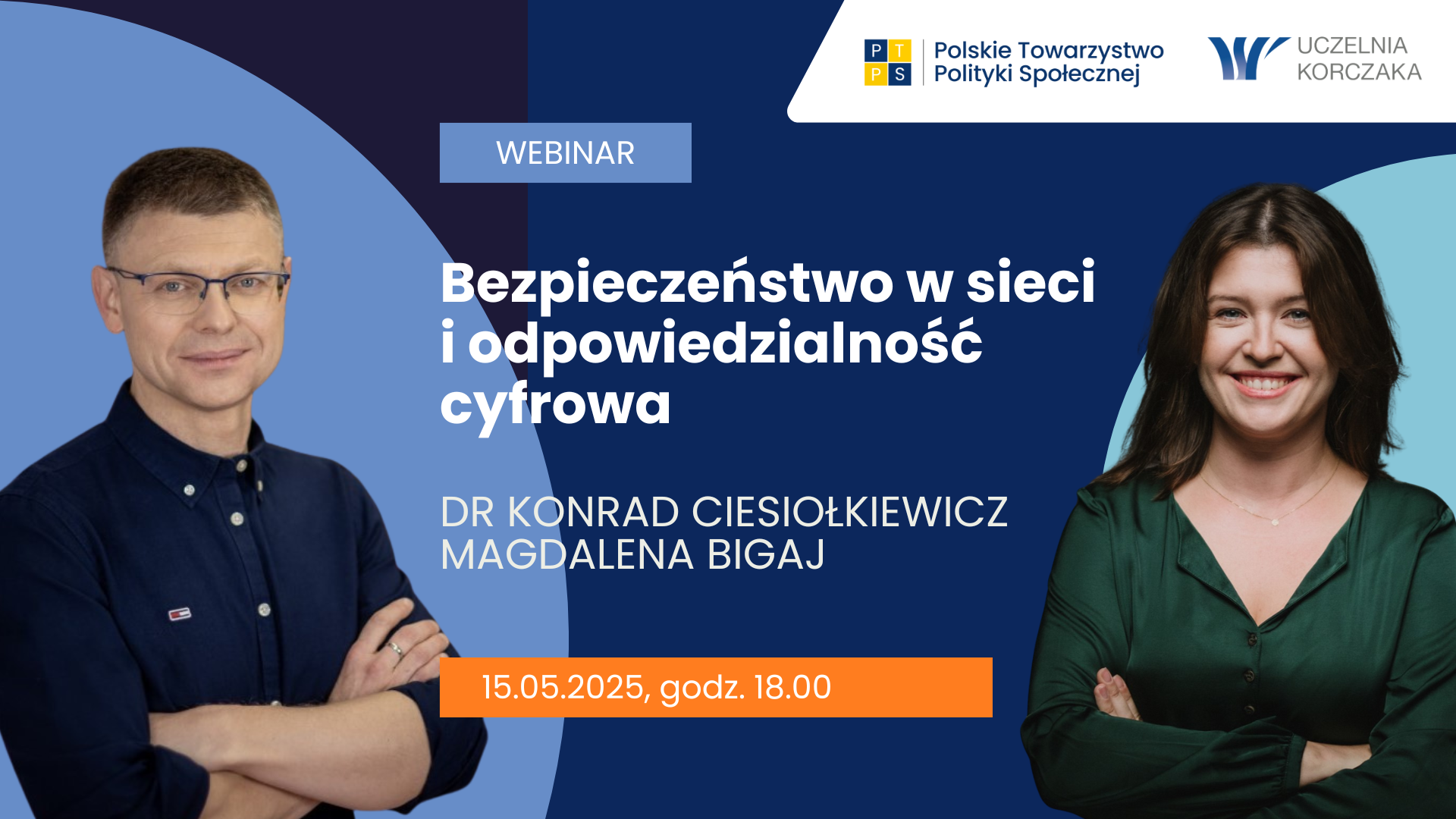 P T
P S

Polskie Towarzystwo Polityki Społecznej

UCZELNIA KORCZAKA

WEBINAR

Bezpieczeństwo w sieci i odpowiedzialność cyfrowa

DR KONRAD CIESIOŁKIEWICZ
MAGDALENA BIGAJ

15.05.2025, godz. 18.00